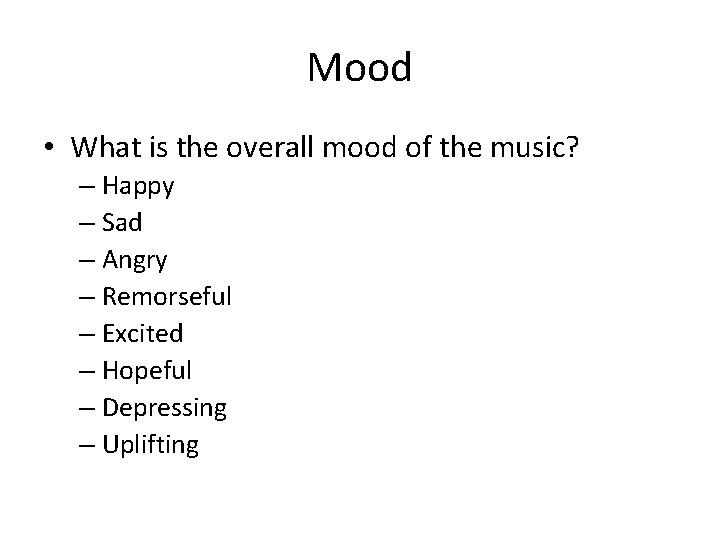 Mood

• What is the overall mood of the music?
– Happy
– Sad
– Angry
– Remorseful
– Excited
– Hopeful
– Depressing
– Uplifting